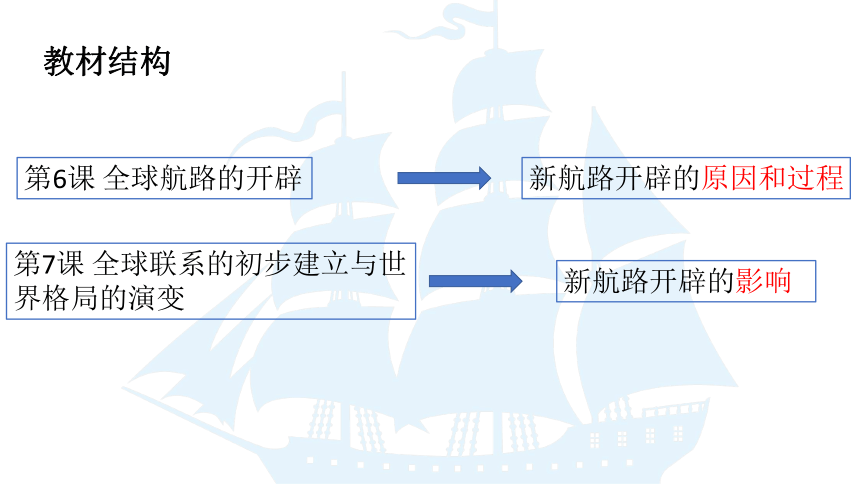 教材结构

第6课 全球航路的开辟

新航路开辟的原因和过程

第7课 全球联系的初步建立与世界格局的演变

新航路开辟的影响